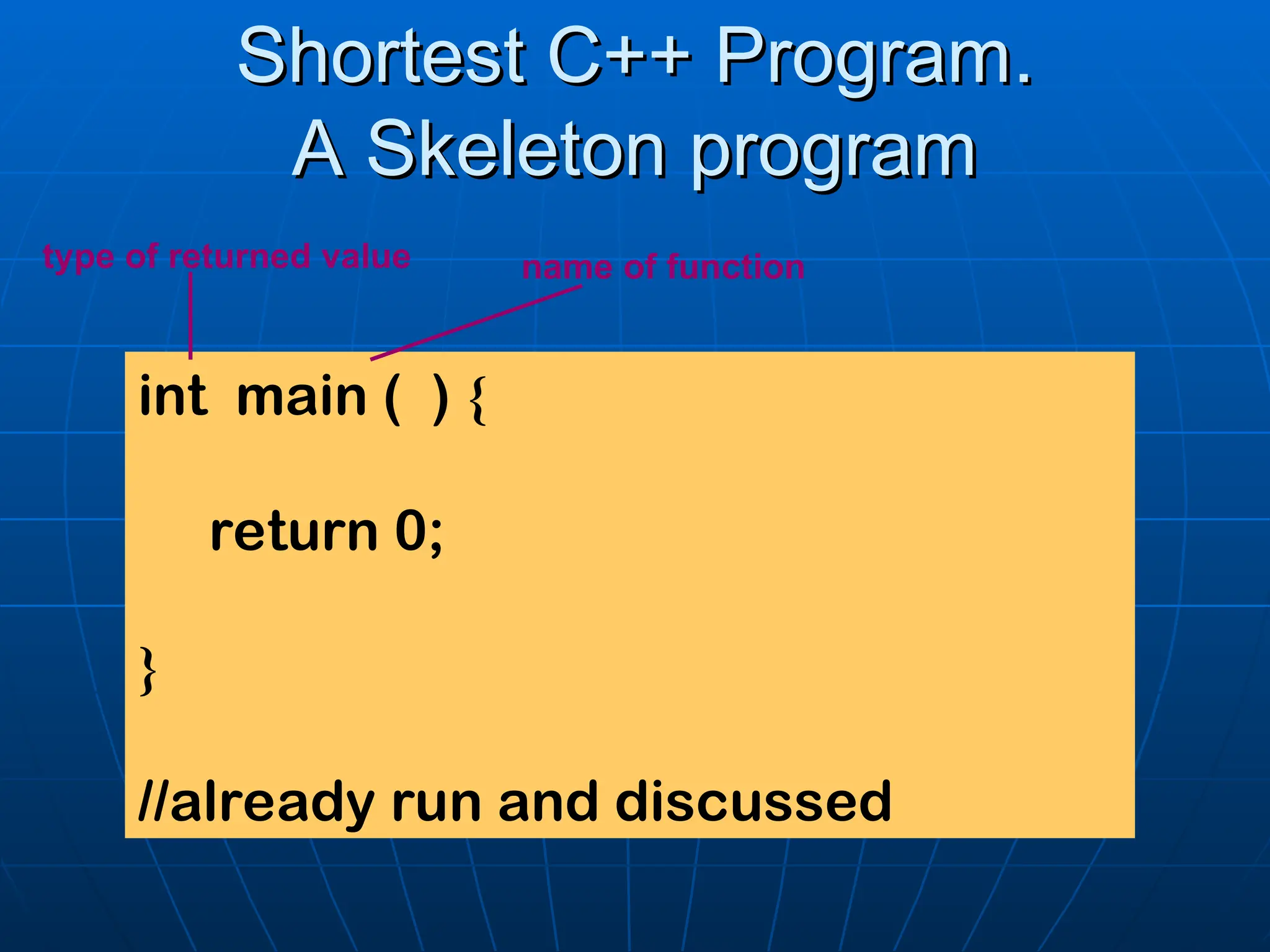 Shortest C++ Program.
A Skeleton program

type of returned value

name of function

int main ( ) {

return 0;

}

//already run and discussed